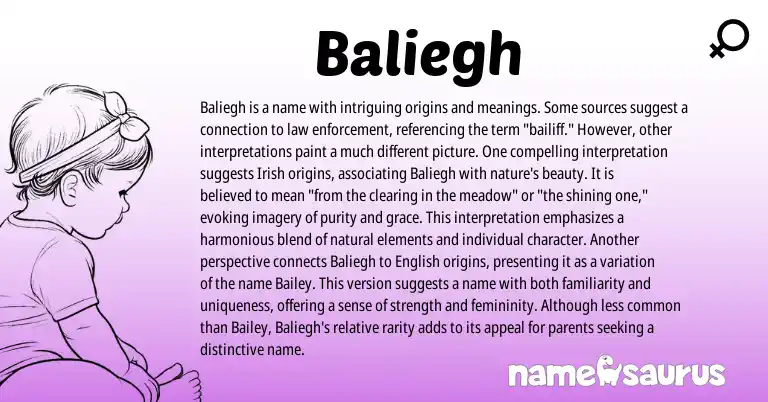 Baliegh

Baliegh is a name with intriguing origins and meanings. Some sources suggest a connection to law enforcement, referencing the term "bailiff." However, other interpretations paint a much different picture. One compelling interpretation suggests Irish origins, associating Baliegh with nature's beauty. It is believed to mean "from the clearing in the meadow" or "the shining one," evoking imagery of purity and grace. This interpretation emphasizes a harmonious blend of natural elements and individual character. Another perspective connects Baliegh to English origins, presenting it as a variation of the name Bailey. This version suggests a name with both familiarity and uniqueness, offering a sense of strength and femininity. Although less common than Bailey, Baliegh's relative rarity adds to its appeal for parents seeking a distinctive name.

namesaurus